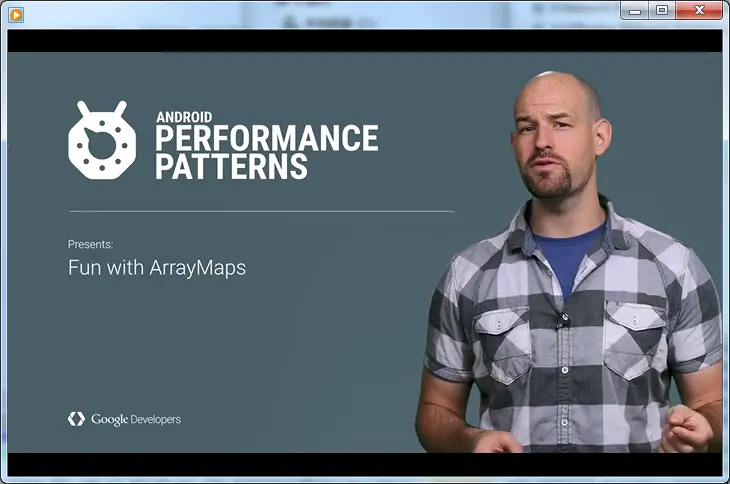 ANDROID
PERFORMANCE
PATTERNS

Presents:
Fun with ArrayMaps

Google Developers